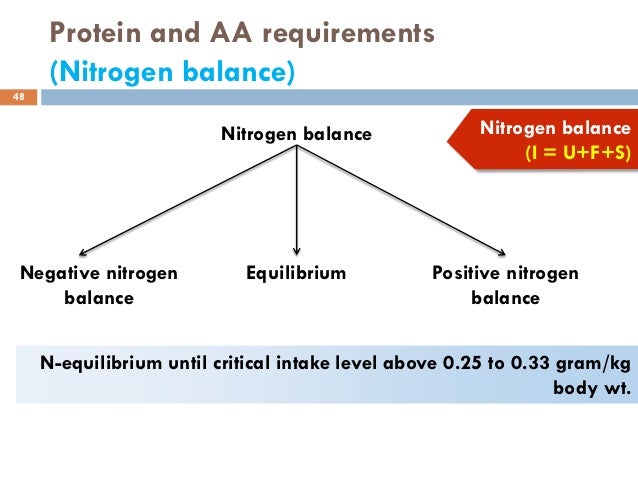 Protein and AA requirements
(Nitrogen balance)

48

Nitrogen balance

Nitrogen balance
(I = U+F+S)

Negative nitrogen balance

Equilibrium

Positive nitrogen balance

N-equilibrium until critical intake level above 0.25 to 0.33 gram/kg body wt.